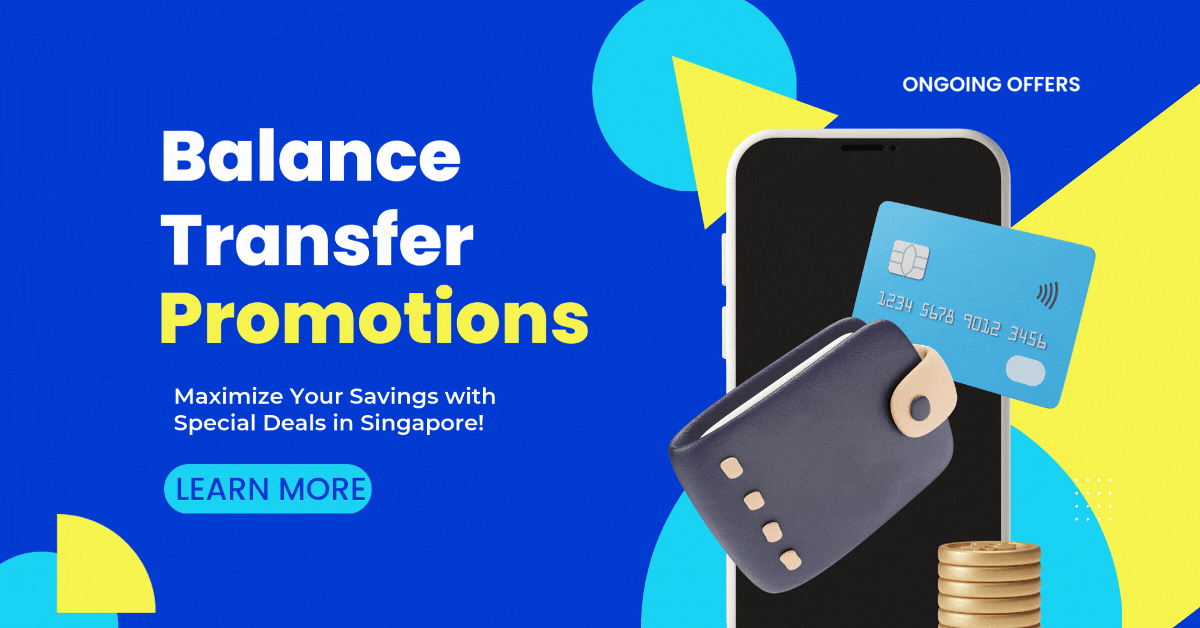 ONGOING OFFERS

Balance Transfer Promotions

Maximize Your Savings with Special Deals in Singapore!

LEARN MORE

1234 5678 9012 3456